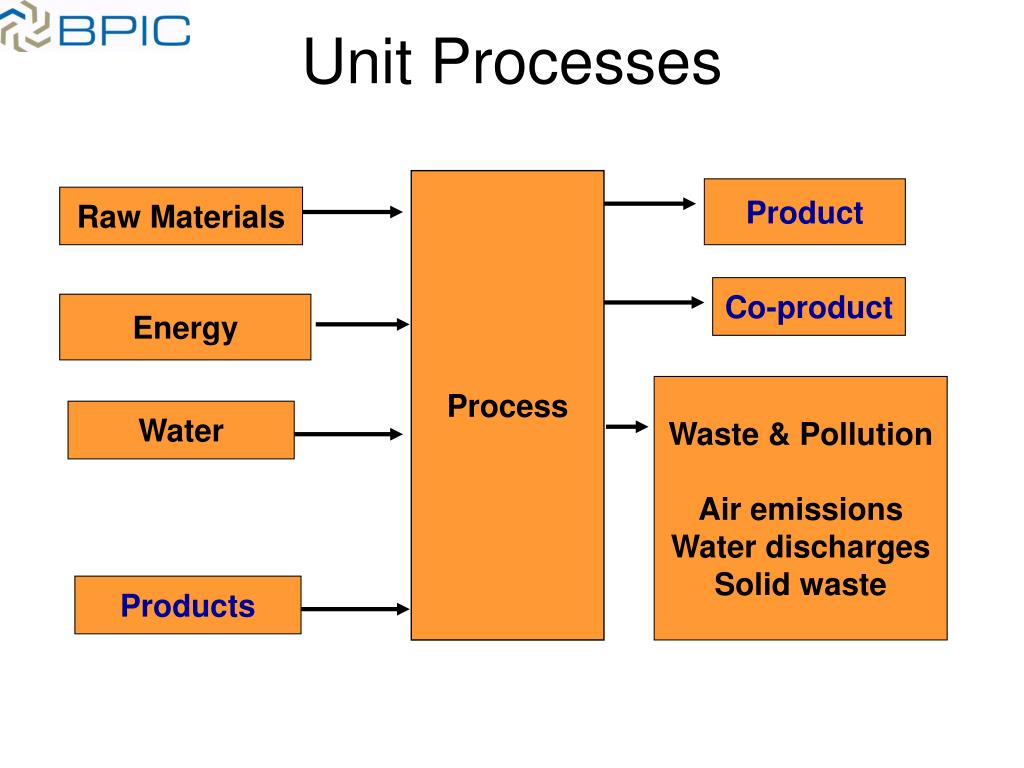 BPIC

Unit Processes

Raw Materials

Energy

Water

Products

Process

Product

Co-product

Waste & Pollution

Air emissions
Water discharges
Solid waste